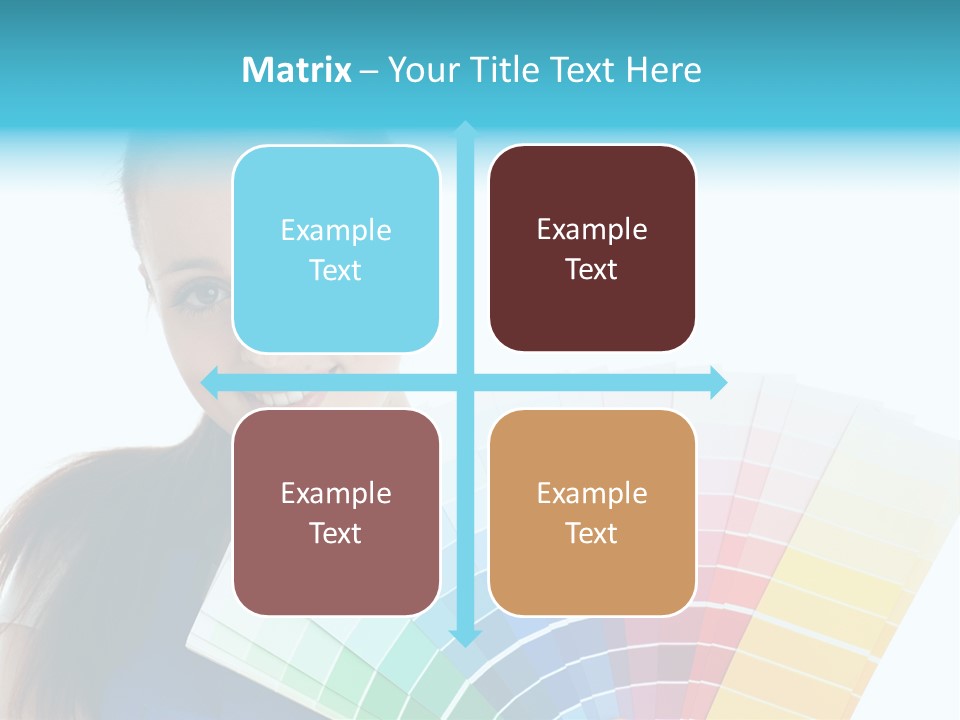 Matrix – Your Title Text Here

Example Text

Example Text

Example Text

Example Text